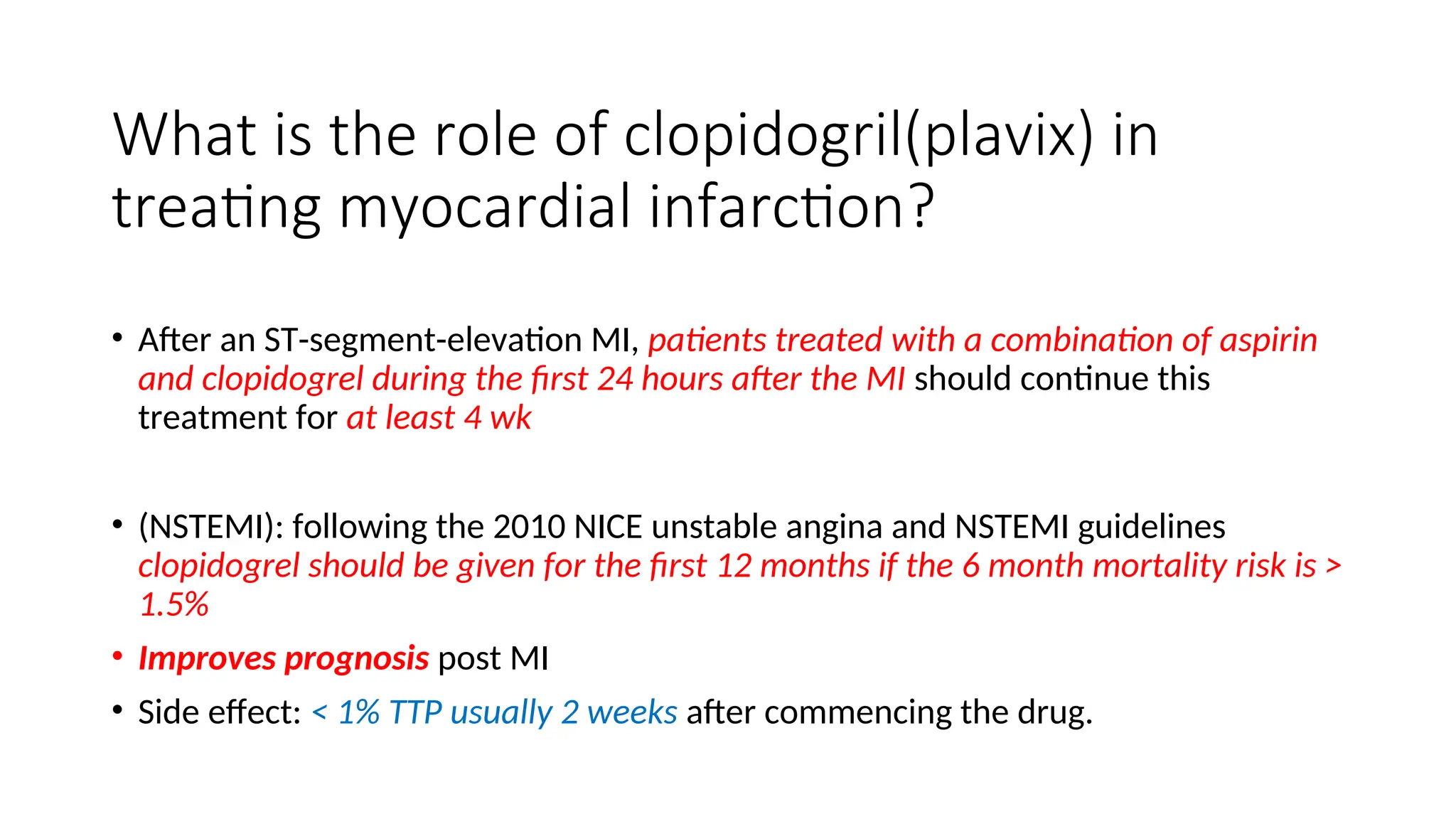 What is the role of clopidogril(plavix) in treating myocardial infarction?

• After an ST-segment-elevation MI, patients treated with a combination of aspirin and clopidogrel during the first 24 hours after the MI should continue this treatment for at least 4 wk

• (NSTEMI): following the 2010 NICE unstable angina and NSTEMI guidelines clopidogrel should be given for the first 12 months if the 6 month mortality risk is > 1.5%

• Improves prognosis post MI

• Side effect: < 1% TTP usually 2 weeks after commencing the drug.